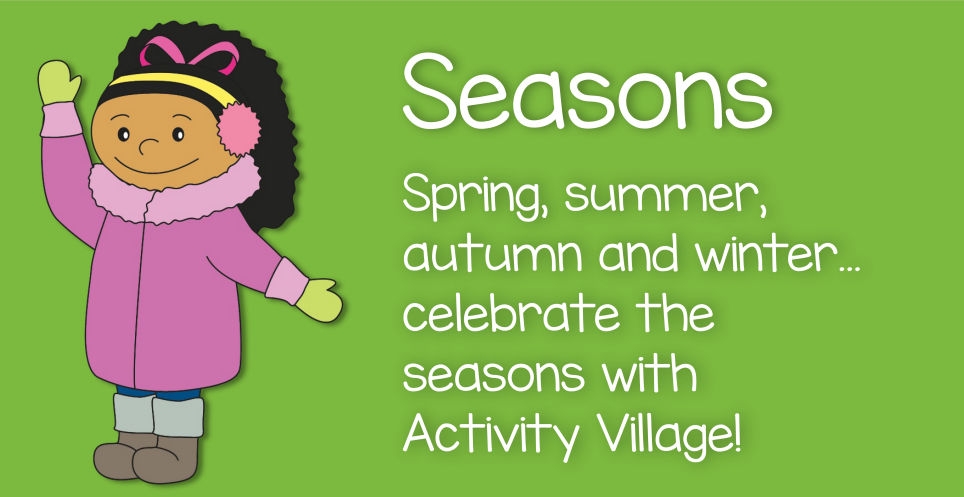 Seasons

Spring, summer, autumn and winter... celebrate the seasons with Activity Village!